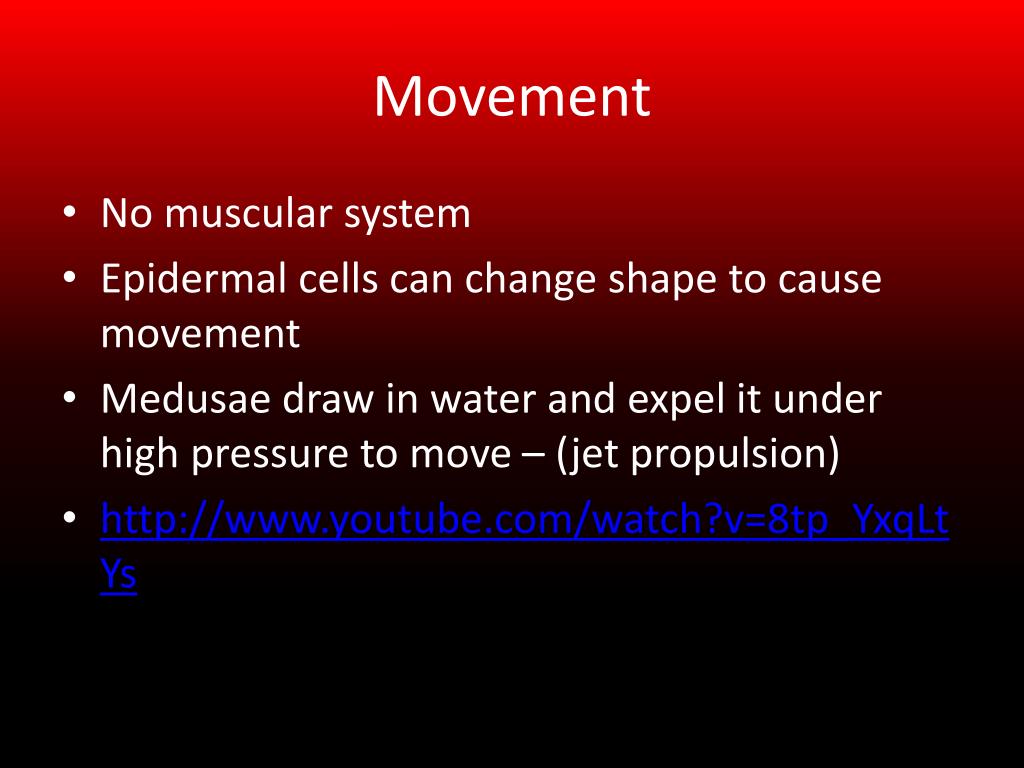 Movement

• No muscular system
• Epidermal cells can change shape to cause movement
• Medusae draw in water and expel it under high pressure to move – (jet propulsion)
• http://www.youtube.com/watch?v=8tp_YxqLtYs